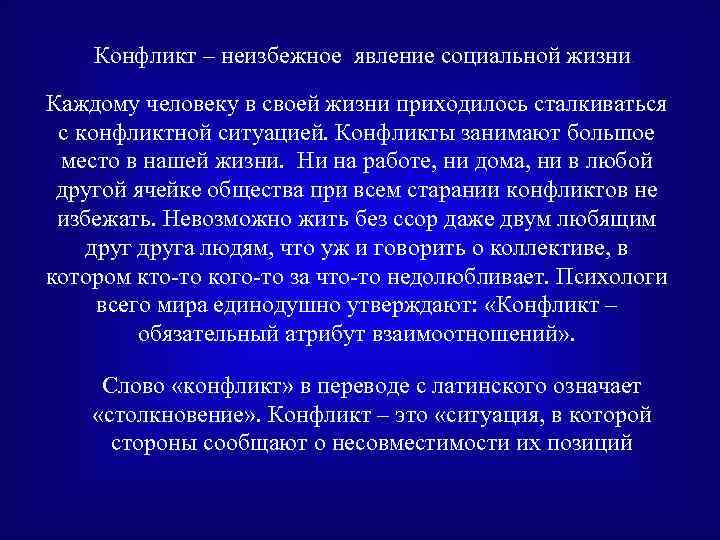 Конфликт – неизбежное явление социальной жизни

Каждому человеку в своей жизни приходилось сталкиваться с конфликтной ситуацией. Конфликты занимают большое место в нашей жизни. Ни на работе, ни дома, ни в любой другой ячейке общества при всем старании конфликтов не избежать. Невозможно жить без ссор даже двум любящим друг друга людям, что уж и говорить о коллективе, в котором кто-то кого-то за что-то недолюбливает. Психологи всего мира единодушно утверждают: «Конфликт – обязательный атрибут взаимоотношений».

Слово «конфликт» в переводе с латинского означает «столкновение». Конфликт – это «ситуация, в которой стороны сообщают о несовместимости их позиций